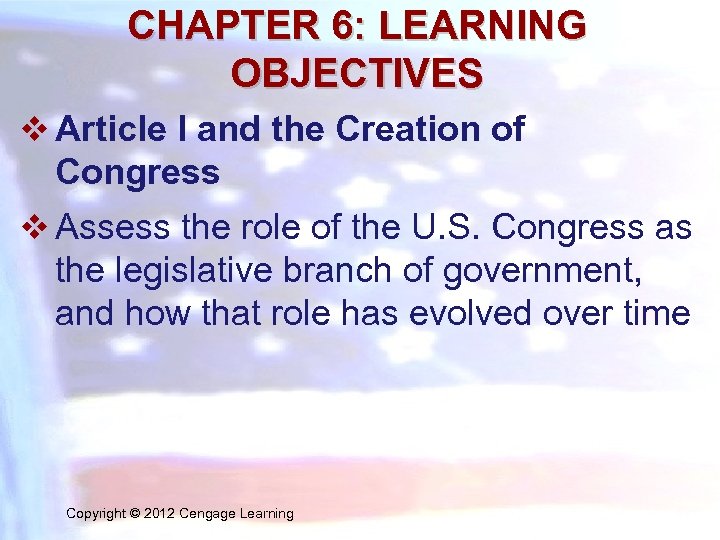 CHAPTER 6: LEARNING OBJECTIVES

❖ Article I and the Creation of Congress

❖ Assess the role of the U.S. Congress as the legislative branch of government, and how that role has evolved over time

Copyright © 2012 Cengage Learning